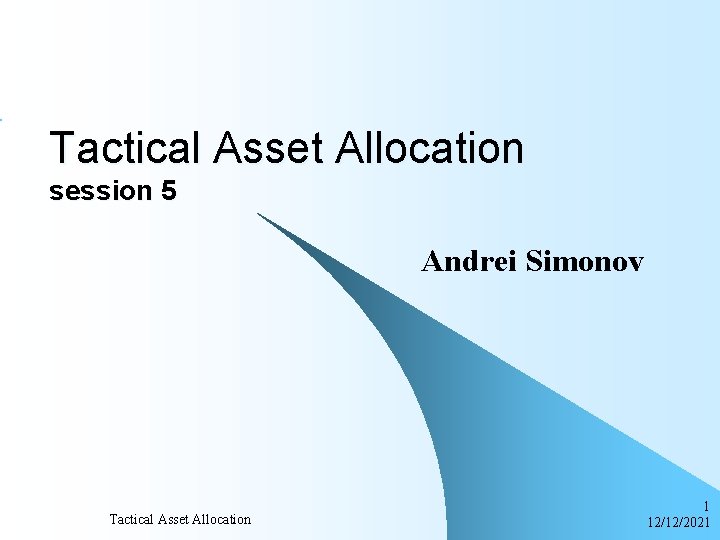 Tactical Asset Allocation
session 5

Andrei Simonov

Tactical Asset Allocation

1
12/12/2021